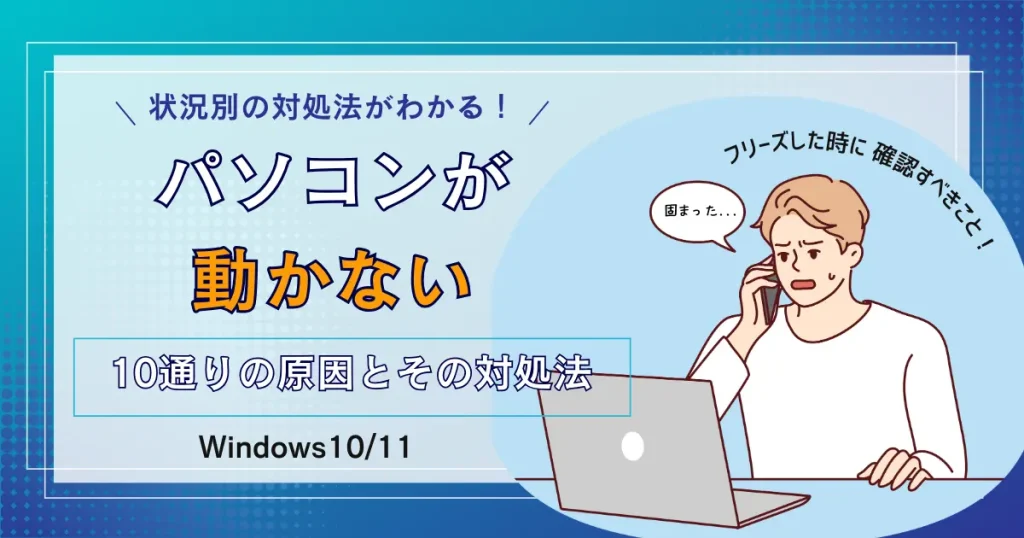 ＼ 状況別の対処法がわかる！ ／

パソコンが

動かない

10通りの原因とその対処法

Windows10/11

フリーズした時に 確認すべきこと！

固まった...